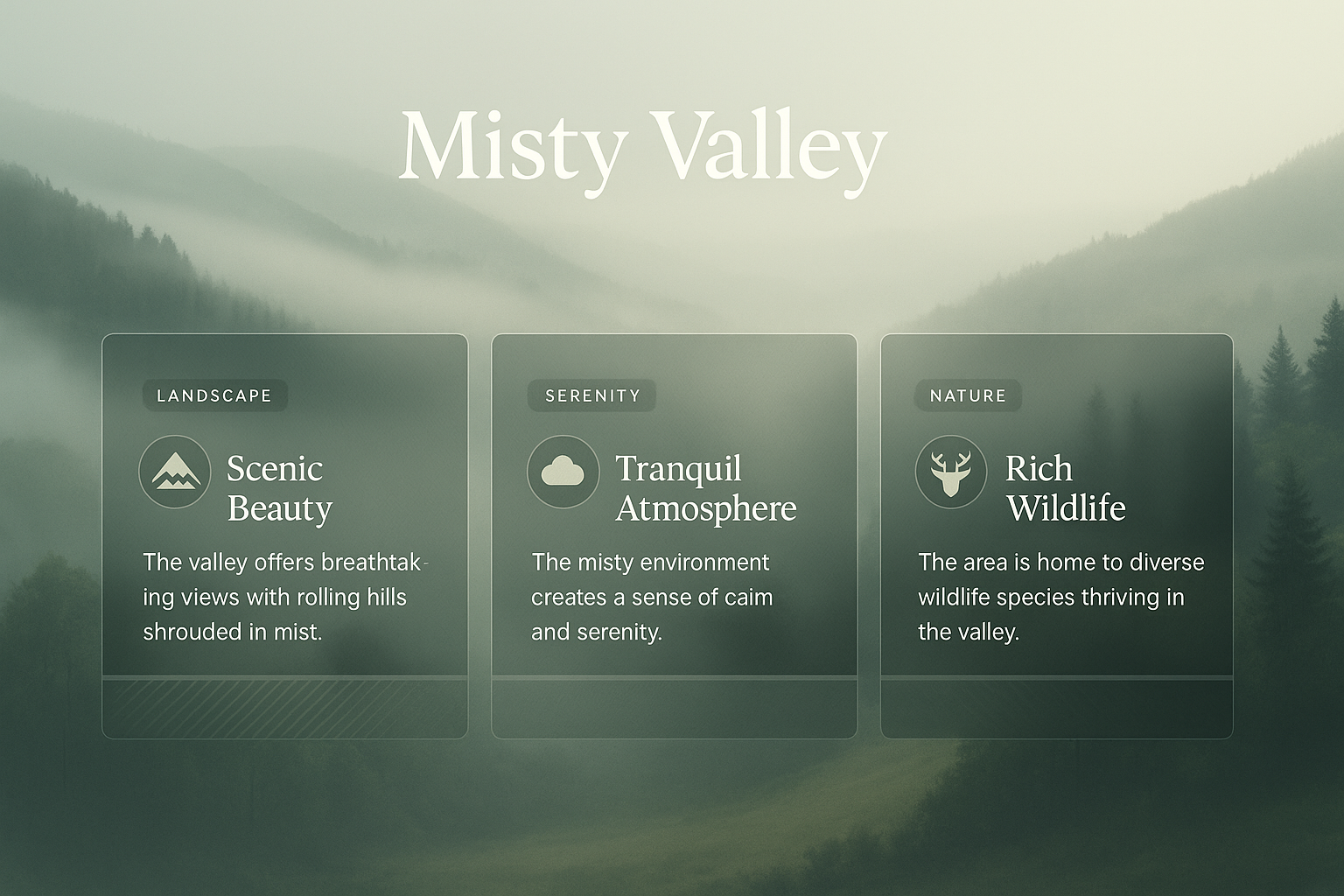 Misty Valley

LANDSCAPE

Scenic Beauty

The valley offers breathtaking views with rolling hills shrouded in mist.

SERENITY

Tranquil Atmosphere

The misty environment creates a sense of caim and serenity.

NATURE

Rich Wildlife

The area is home to diverse wildlife species thriving in the valley.